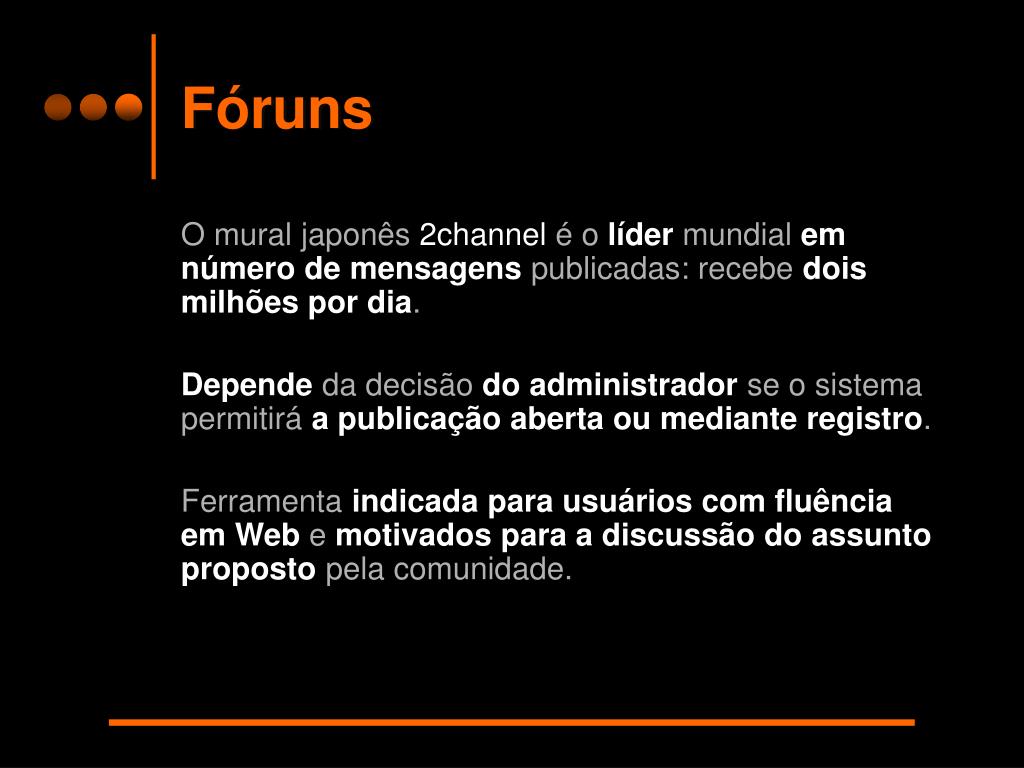 Fóruns

O mural japonês 2channel é o líder mundial em número de mensagens publicadas: recebe dois milhões por dia.

Depende da decisão do administrador se o sistema permitirá a publicação aberta ou mediante registro.

Ferramenta indicada para usuários com fluência em Web e motivados para a discussão do assunto proposto pela comunidade.